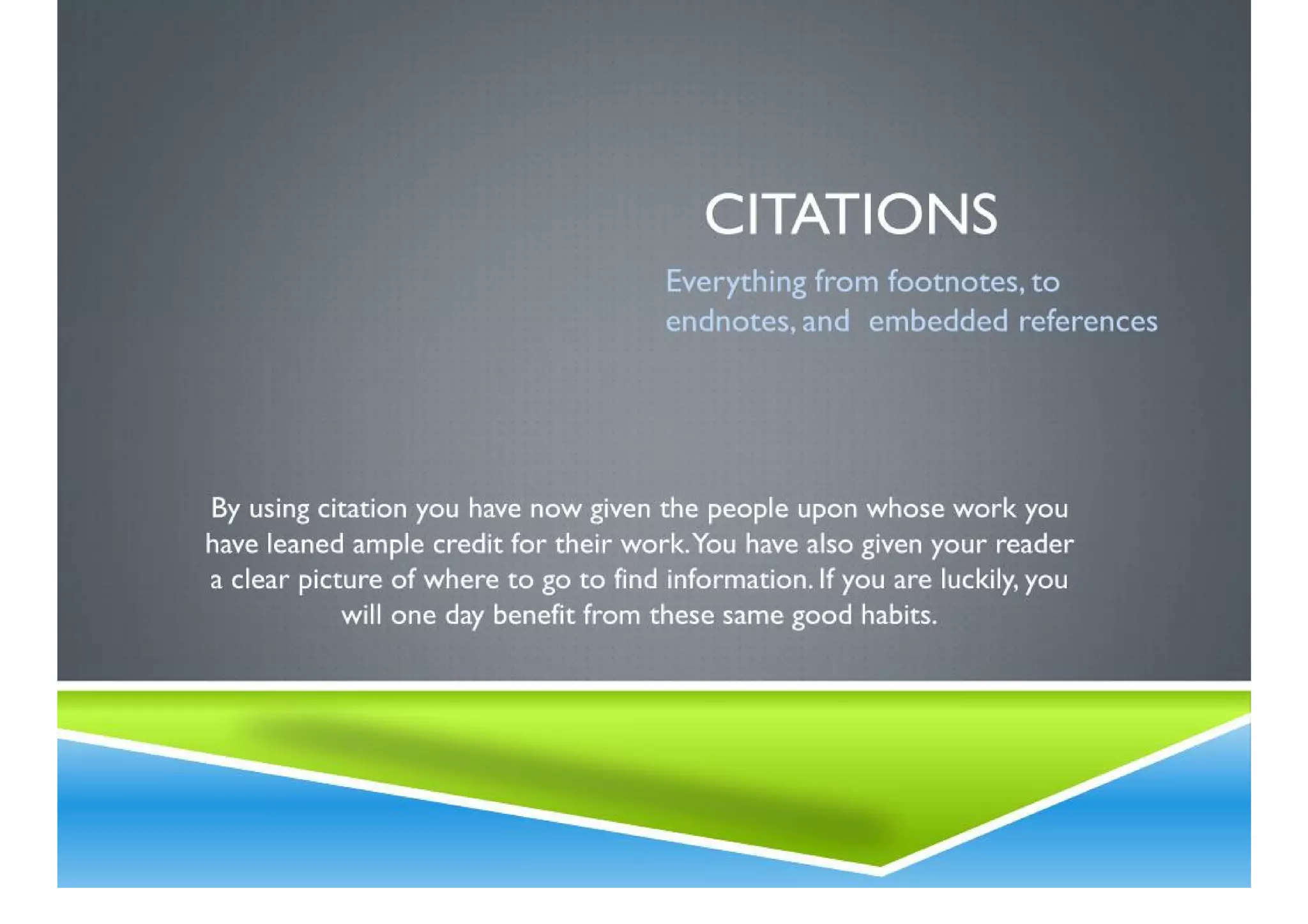 CITATIONS

Everything from footnotes, to endnotes, and  embedded references

By using citation you have now given the people upon whose work you have leaned ample credit for their work. You have also given your reader a clear picture of where to go to find information. If you are luckily, you will one day benefit from these same good habits.